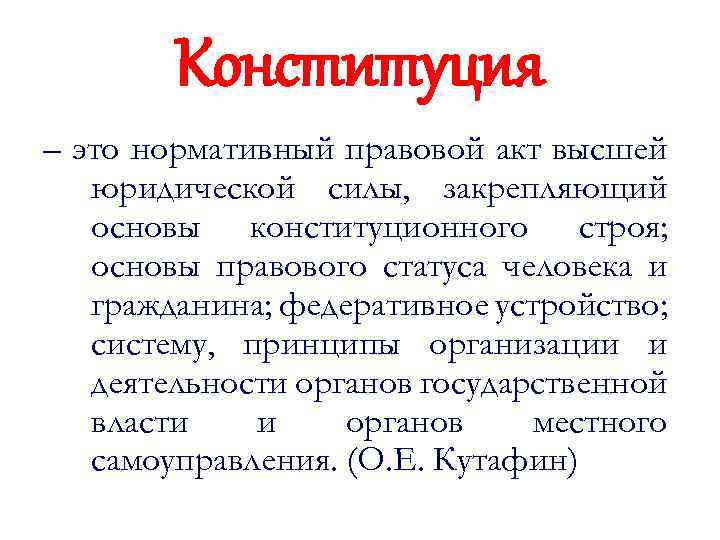 Конституция

– это нормативный правовой акт высшей юридической силы, закрепляющий основы конституционного строя; основы правового статуса человека и гражданина; федеративное устройство; систему, принципы организации и деятельности органов государственной власти и органов местного самоуправления. (О.Е. Кутафин)